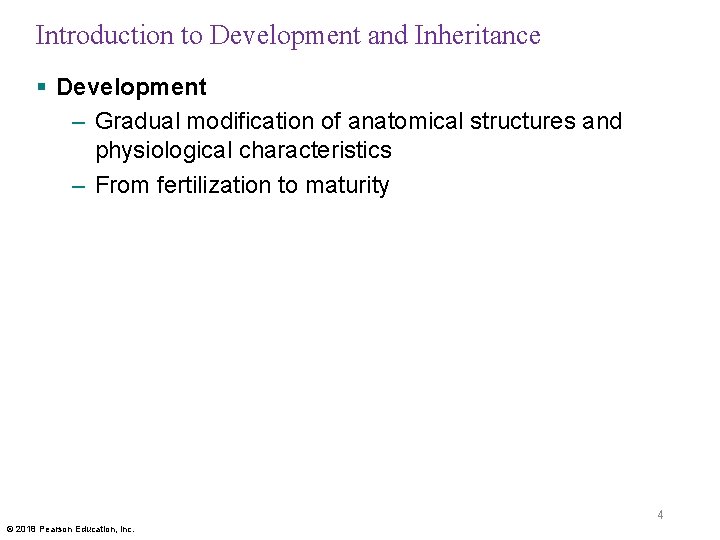 Introduction to Development and Inheritance

▪ Development

– Gradual modification of anatomical structures and physiological characteristics

– From fertilization to maturity

4

© 2018 Pearson Education, Inc.